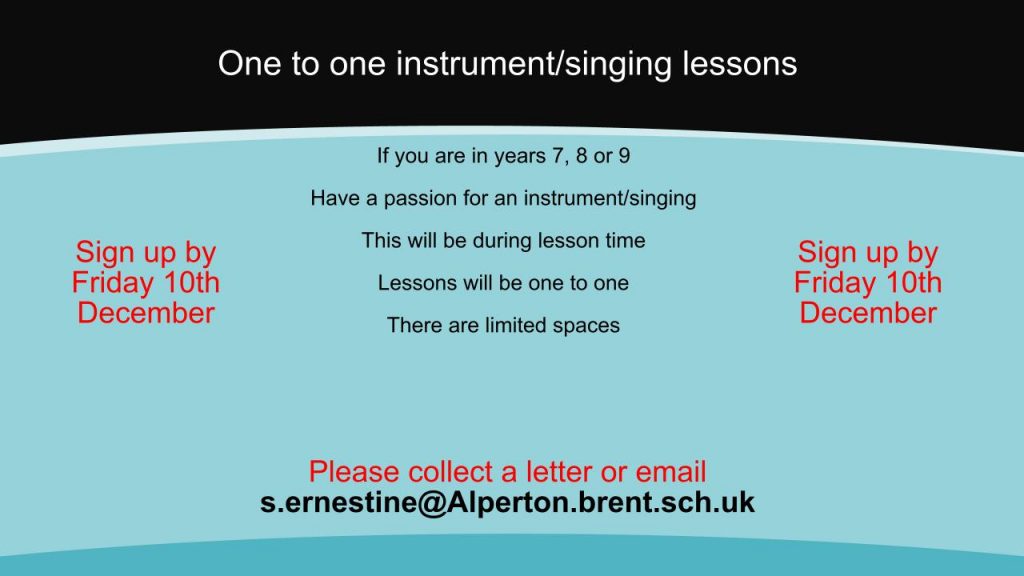 One to one instrument/singing lessons

Sign up by Friday 10th December

If you are in years 7, 8 or 9

Have a passion for an instrument/singing

This will be during lesson time

Lessons will be one to one

There are limited spaces

Sign up by Friday 10th December

Please collect a letter or email
s.ernestine@Alperton.brent.sch.uk